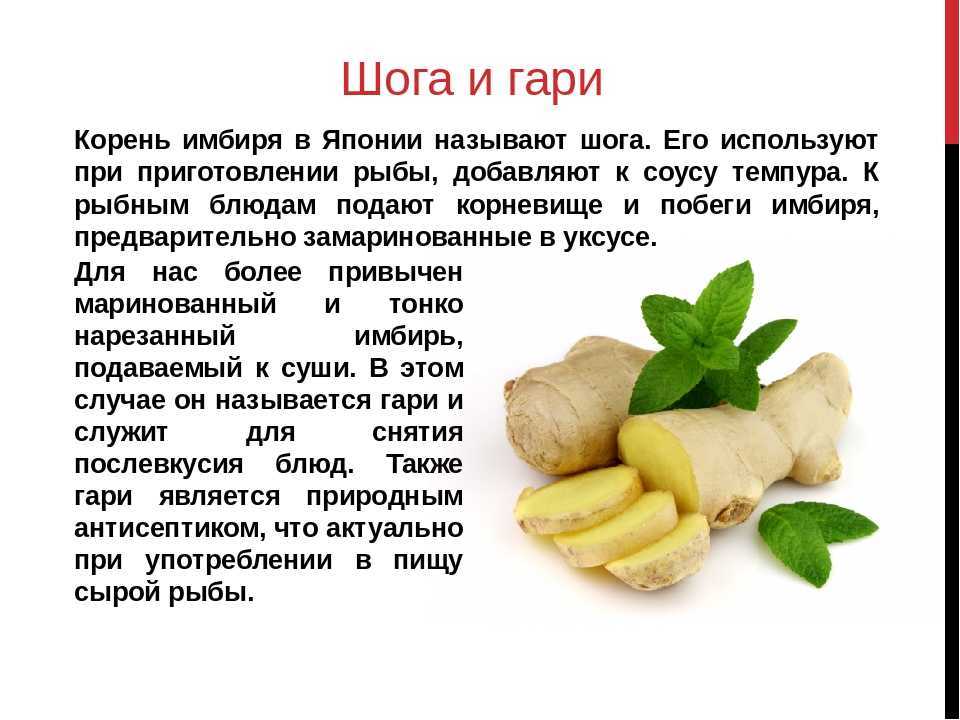 Шога и гари

Корень имбиря в Японии называют шога. Его используют при приготовлении рыбы, добавляют к соусу темпура. К рыбным блюдам подают корневище и побеги имбиря, предварительно замаринованные в уксусе.

Для нас более привычен маринованный и тонко нарезанный имбирь, подаваемый к суши. В этом случае он называется гари и служит для снятия послевкусия блюд. Также гари является природным антисептиком, что актуально при употреблении в пищу сырой рыбы.